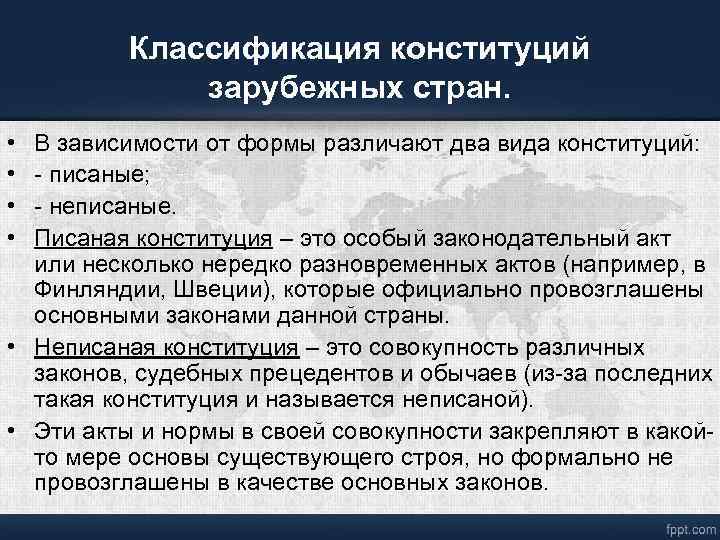 Классификация конституций зарубежных стран.

• В зависимости от формы различают два вида конституций:
• - писаные;
• - неписаные.
• Писаная конституция – это особый законодательный акт или несколько нередко разновременных актов (например, в Финляндии, Швеции), которые официально провозглашены основными законами данной страны.
• Неписаная конституция – это совокупность различных законов, судебных прецедентов и обычаев (из-за последних такая конституция и называется неписаной).
• Эти акты и нормы в своей совокупности закрепляют в какой-то мере основы существующего строя, но формально не провозглашены в качестве основных законов.

fppt.com